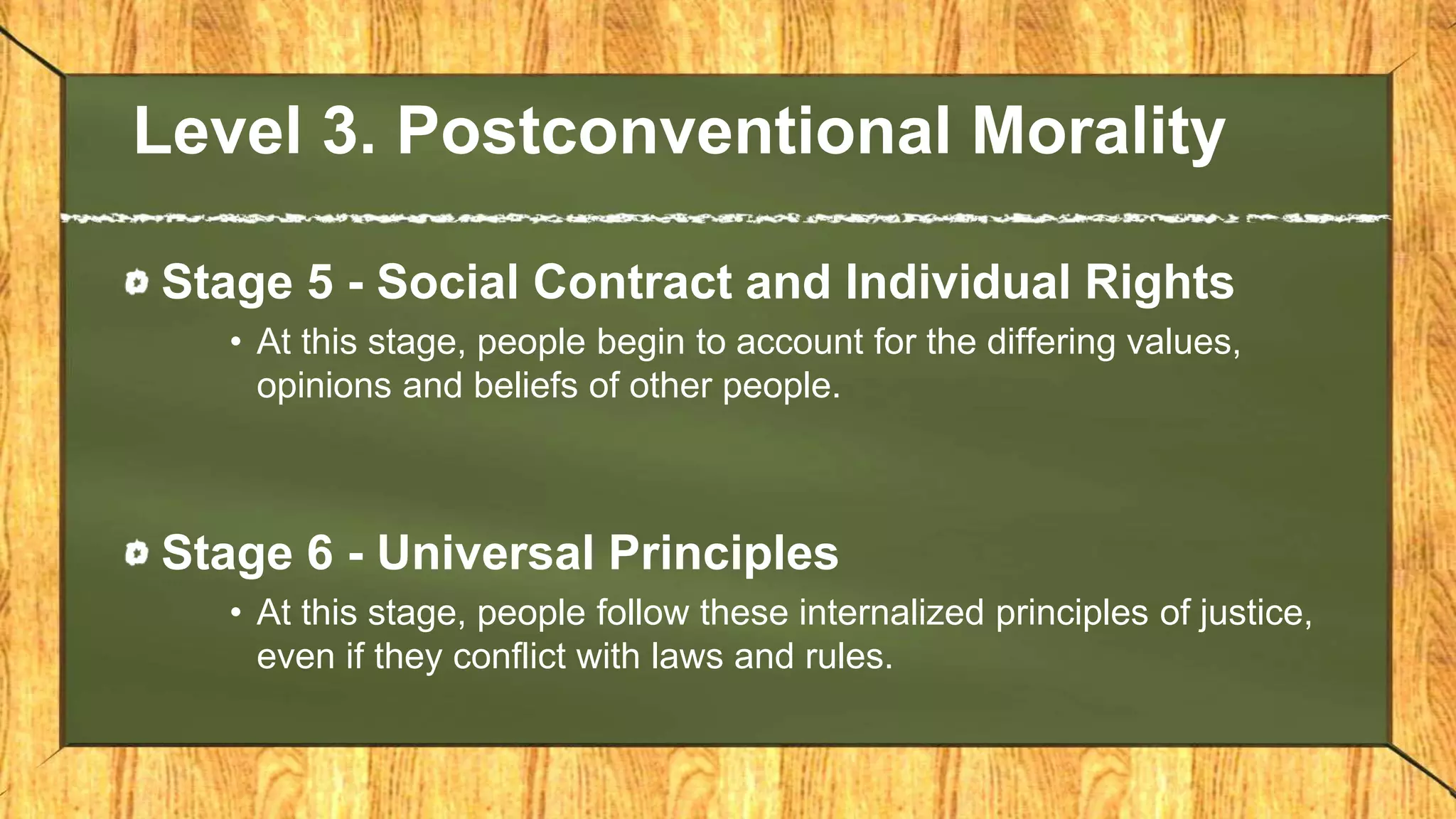 Level 3. Postconventional Morality

Stage 5 - Social Contract and Individual Rights

• At this stage, people begin to account for the differing values, opinions and beliefs of other people.

Stage 6 - Universal Principles

• At this stage, people follow these internalized principles of justice, even if they conflict with laws and rules.